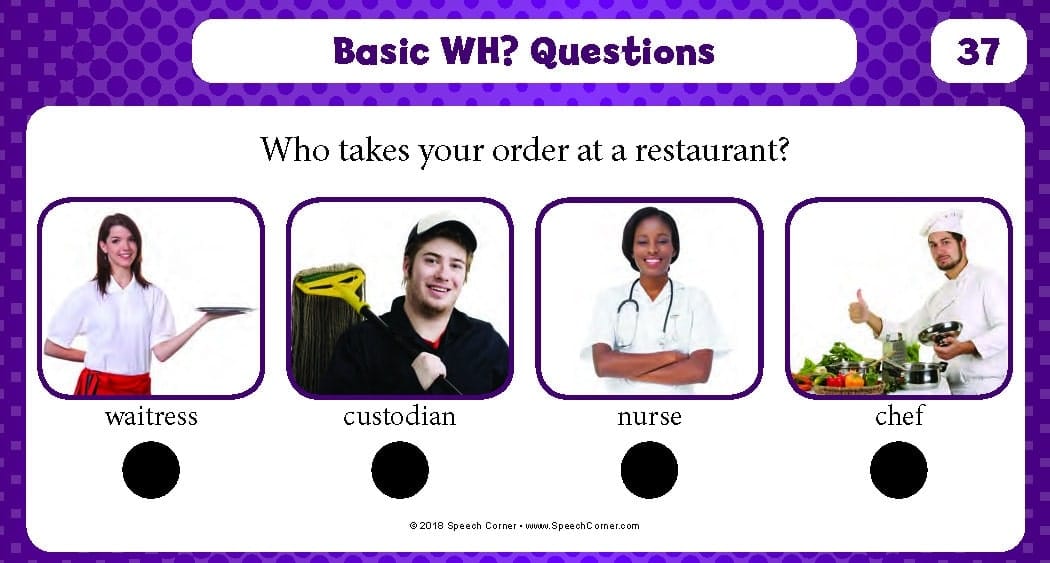 Basic WH? Questions

37

Who takes your order at a restaurant?

waitress

custodian

nurse

chef

© 2018 Speech Corner • www.SpeechCorner.com